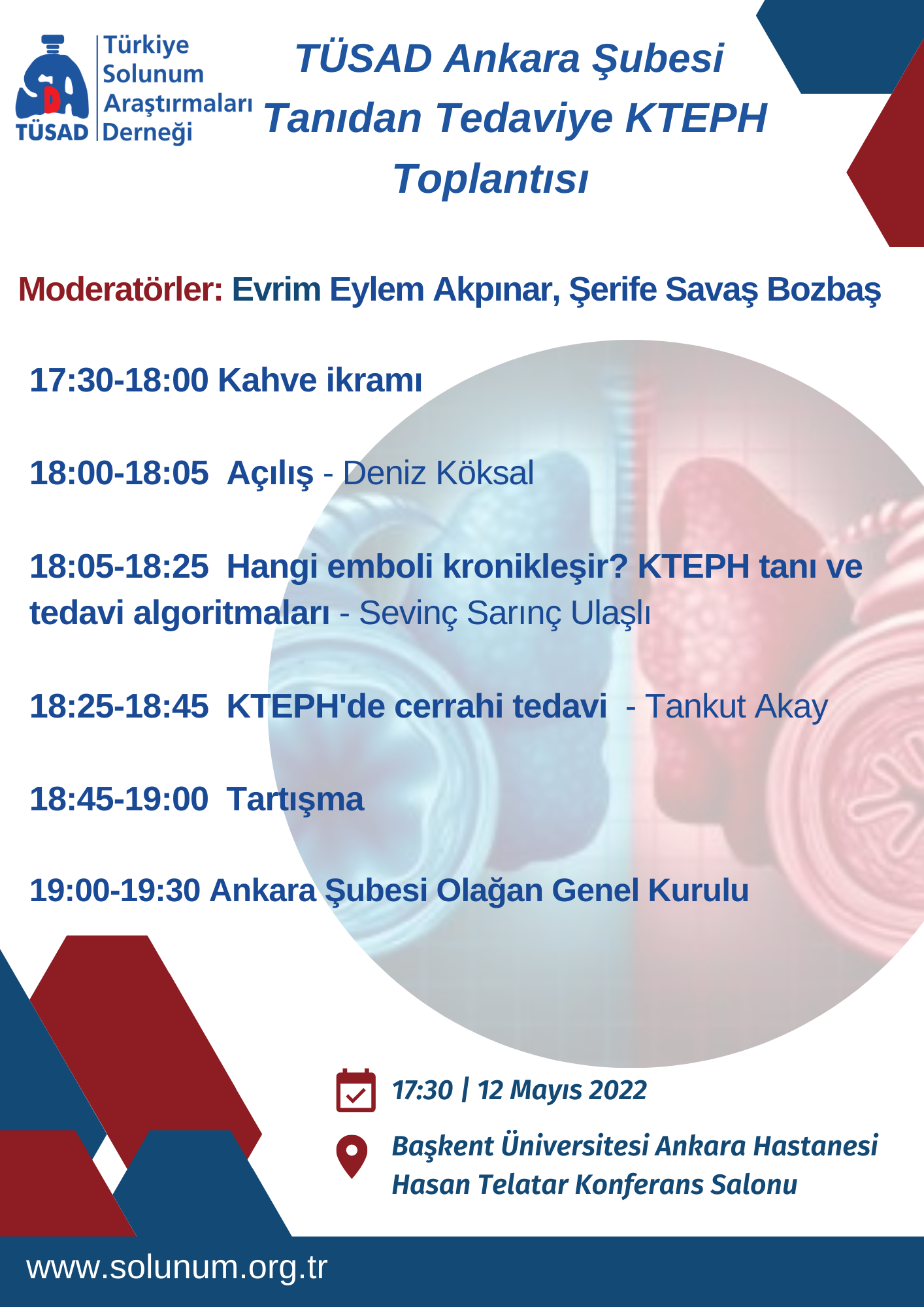 TÜSAD Türkiye Solunum Araştırmaları Derneği

TÜSAD Ankara Şubesi Tanıdan Tedaviye KTEPH Toplantısı

Moderatörler: Evrim Eylem Akpınar, Şerife Savaş Bozbaş

17:30-18:00 Kahve ikramı

18:00-18:05 Açılış - Deniz Köksal

18:05-18:25 Hangi emboli kronikleşir? KTEPH tanı ve tedavi algoritmaları - Sevinç Sarınç Ulaşlı

18:25-18:45 KTEPH'de cerrahi tedavi - Tankut Akay

18:45-19:00 Tartışma

19:00-19:30 Ankara Şubesi Olağan Genel Kurulu

17:30 | 12 Mayıs 2022

Başkent Üniversitesi Ankara Hastanesi Hasan Telatar Konferans Salonu

www.solunum.org.tr